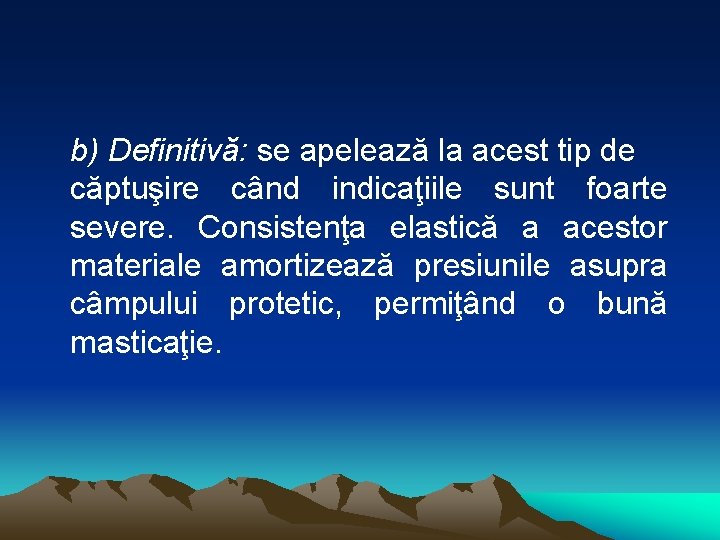 b) Definitivă: se apelează la acest tip de căptuşire când indicaţiile sunt foarte severe. Consistenţa elastică a acestor materiale amortizează presiunile asupra câmpului protetic, permiţând o bună masticaţie.